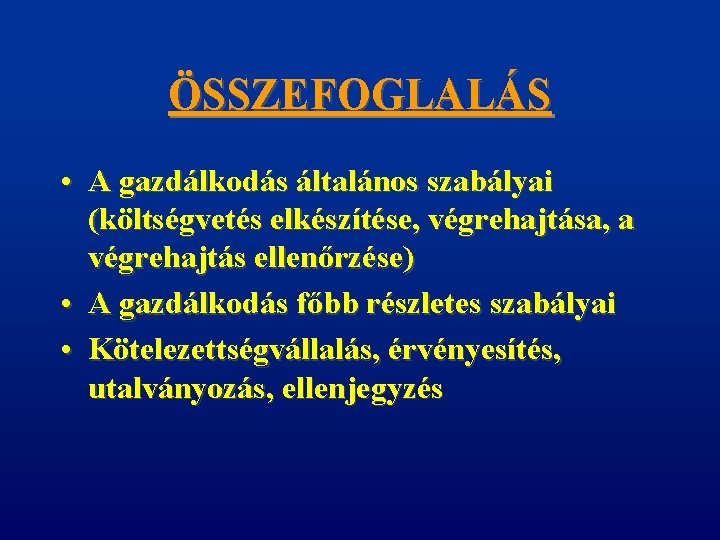 ÖSSZEFOGLALÁS

• A gazdálkodás általános szabályai (költségvetés elkészítése, végrehajtása, a végrehajtás ellenőrzése)
• A gazdálkodás főbb részletes szabályai
• Kötelezettségvállalás, érvényesítés, utalványozás, ellenjegyzés